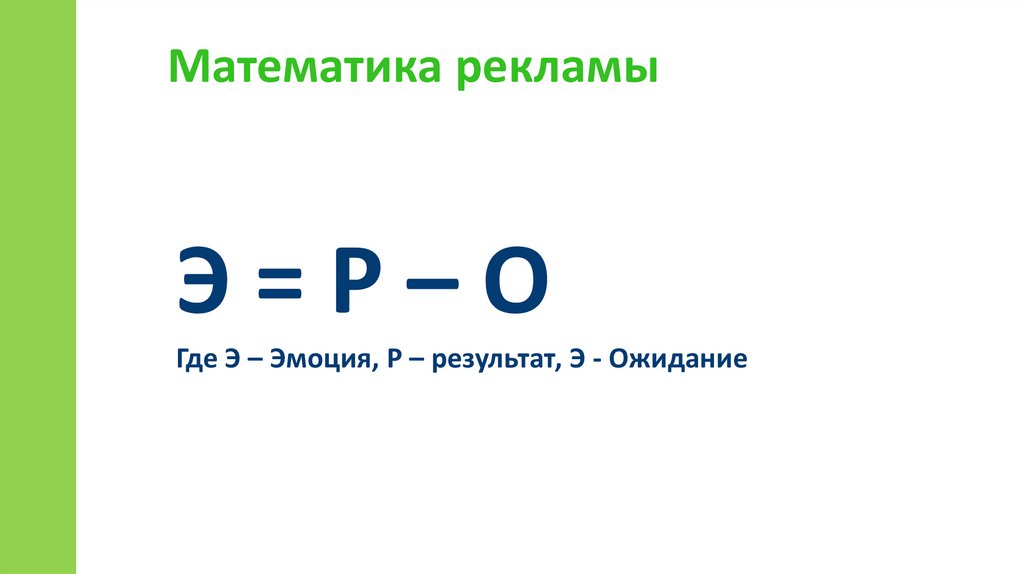 Математика рекламы

Э = Р – О

Где Э – Эмоция, Р – результат, Э - Ожидание